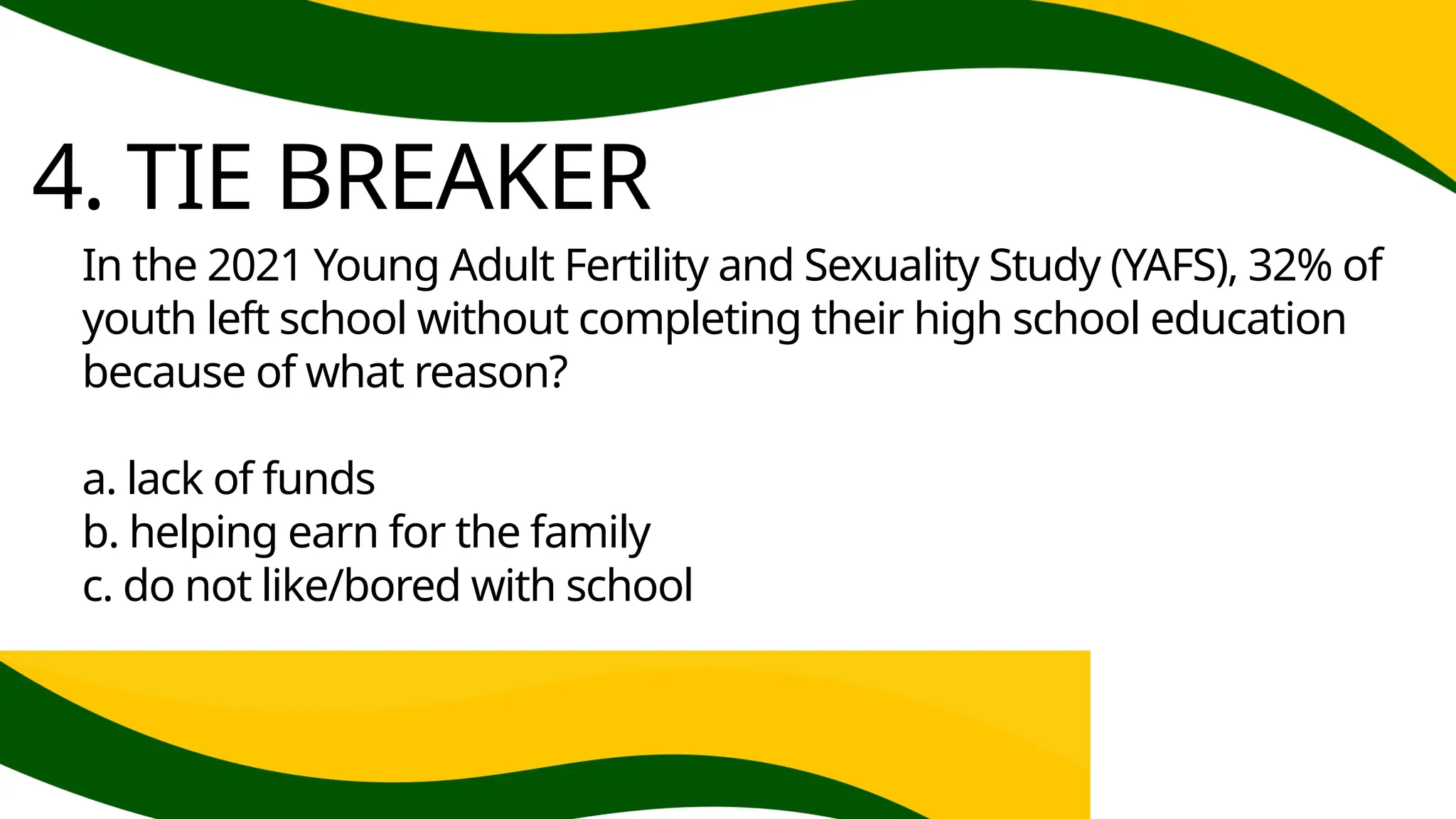 4. TIE BREAKER

In the 2021 Young Adult Fertility and Sexuality Study (YAFS), 32% of youth left school without completing their high school education because of what reason?

a. lack of funds
b. helping earn for the family
c. do not like/bored with school